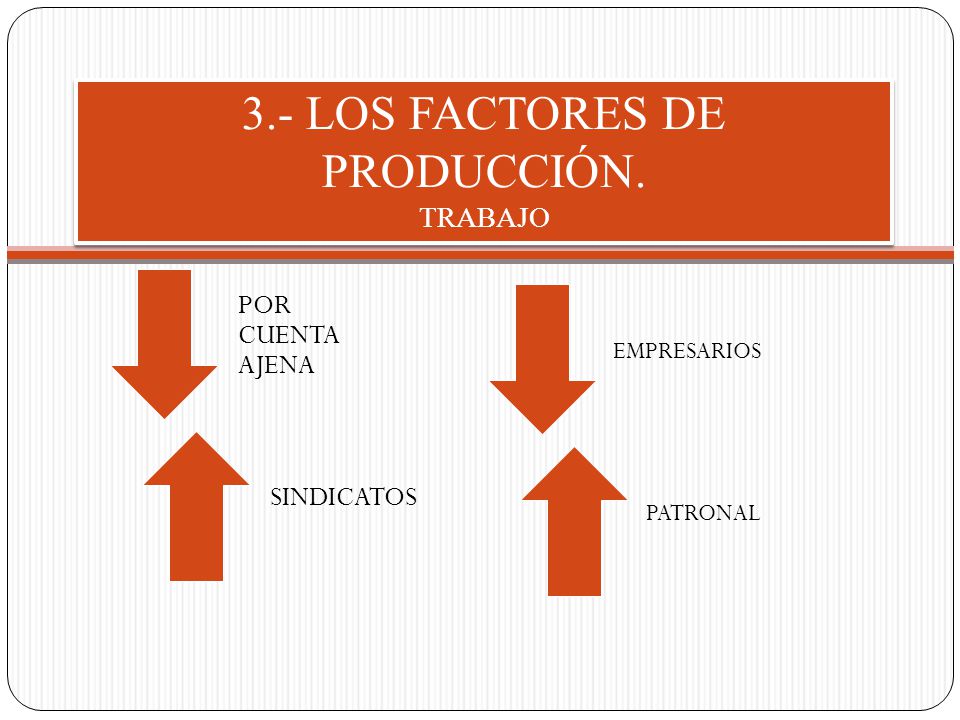 3.- LOS FACTORES DE PRODUCCIÓN.
TRABAJO

POR CUENTA AJENA

SINDICATOS

EMPRESARIOS

PATRONAL